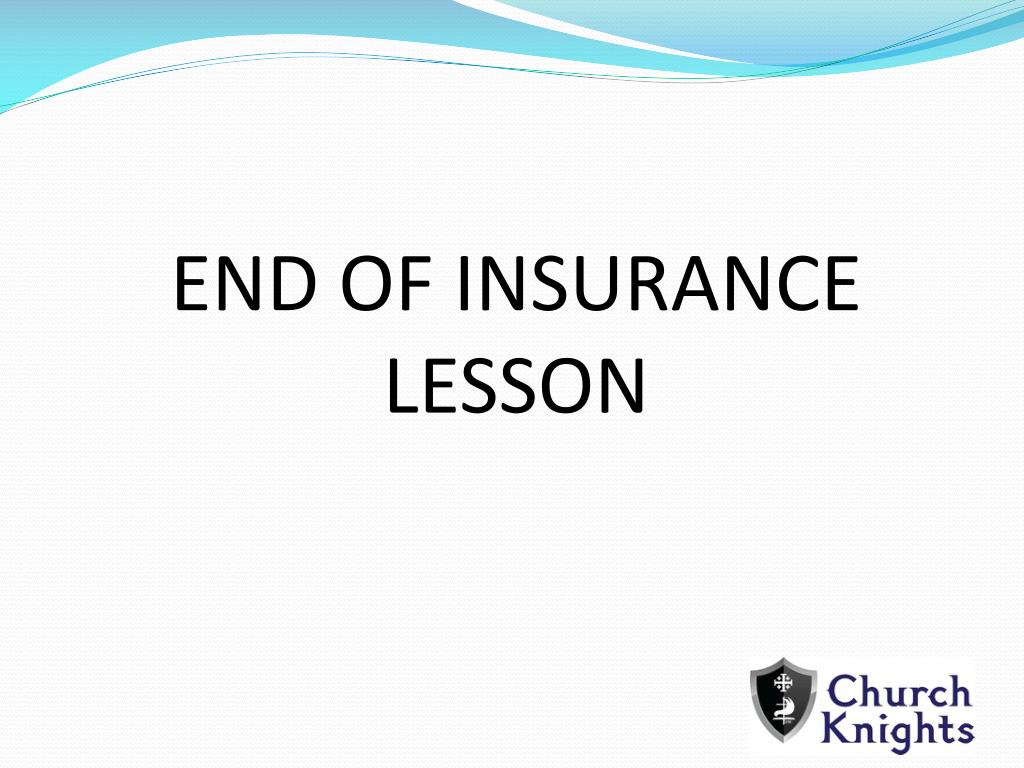 END OF INSURANCE LESSON

Church Knights